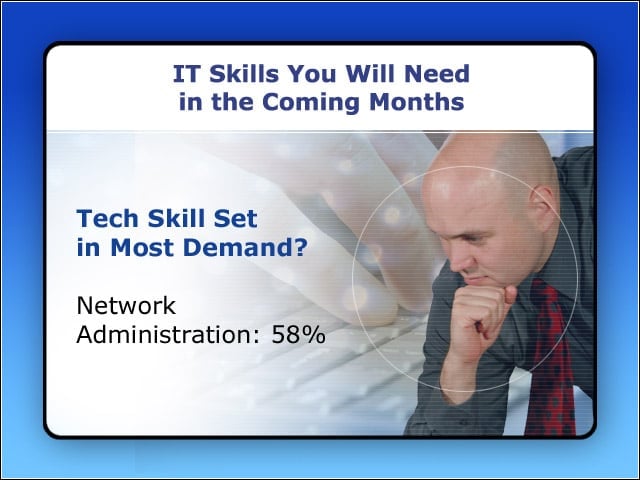 IT Skills You Will Need in the Coming Months

Tech Skill Set in Most Demand?

Network Administration: 58%